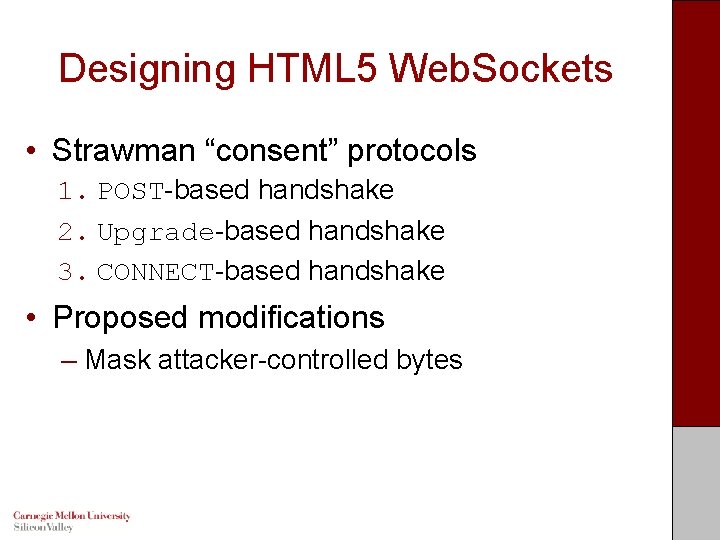 Designing HTML5 WebSockets

• Strawman “consent” protocols

1. POST-based handshake

2. Upgrade-based handshake

3. CONNECT-based handshake

• Proposed modifications

– Mask attacker-controlled bytes

Carnegie Mellon University
Silicon Valley